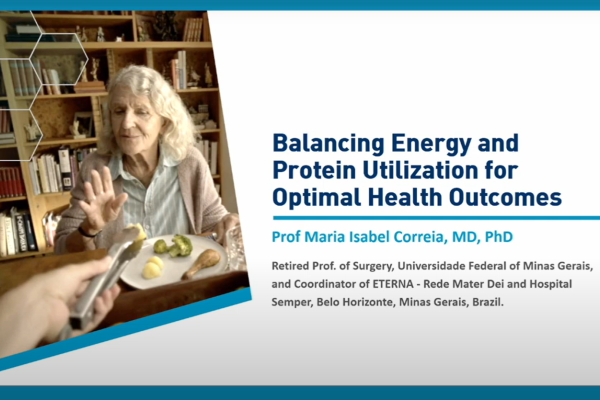 Balancing Energy and Protein Utilization for Optimal Health Outcomes

Prof Maria Isabel Correia, MD, PhD

Retired Prof. of Surgery, Universidade Federal of Minas Gerais, and Coordinator of ETERNA - Rede Mater Dei and Hospital Semper, Belo Horizonte, Minas Gerais, Brazil.